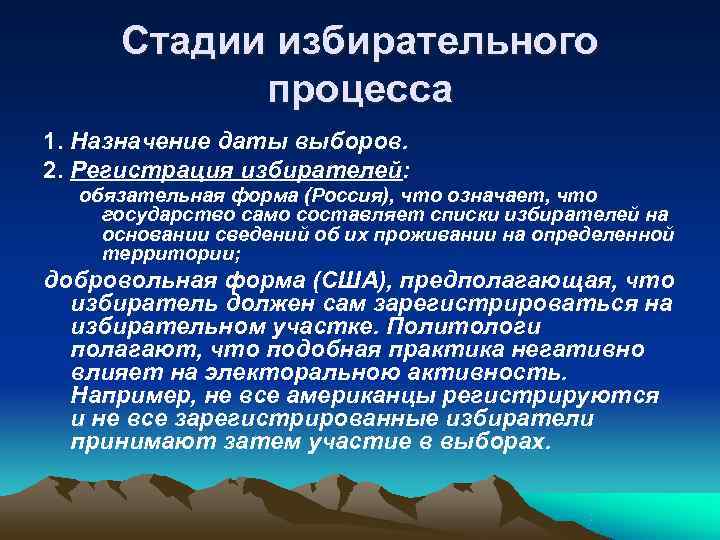 Стадии избирательного процесса

1. Назначение даты выборов.

2. Регистрация избирателей:

обязательная форма (Россия), что означает, что государство само составляет списки избирателей на основании сведений об их проживании на определенной территории;

добровольная форма (США), предполагающая, что избиратель должен сам зарегистрироваться на избирательном участке. Политологи полагают, что подобная практика негативно влияет на электоральною активность. Например, не все американцы регистрируются и не все зарегистрированные избиратели принимают затем участие в выборах.